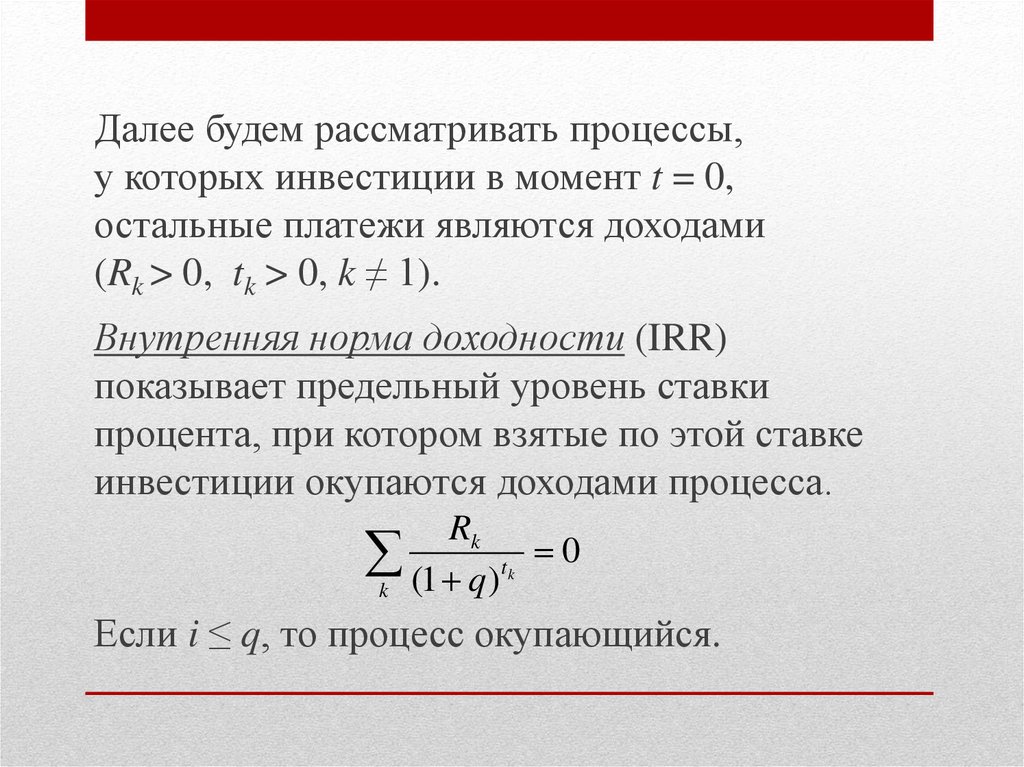 Далее будем рассматривать процессы, у которых инвестиции в момент $t = 0$, остальные платежи являются доходами ($R_k > 0$, $t_k > 0$, $k \neq 1$).

Внутренняя норма доходности (IRR) показывает предельный уровень ставки процента, при котором взятые по этой ставке инвестиции окупаются доходами процесса.

$\sum_k \frac{R_k}{(1+q)^{t_k}} = 0$

Если $i \leq q$, то процесс окупающийся.